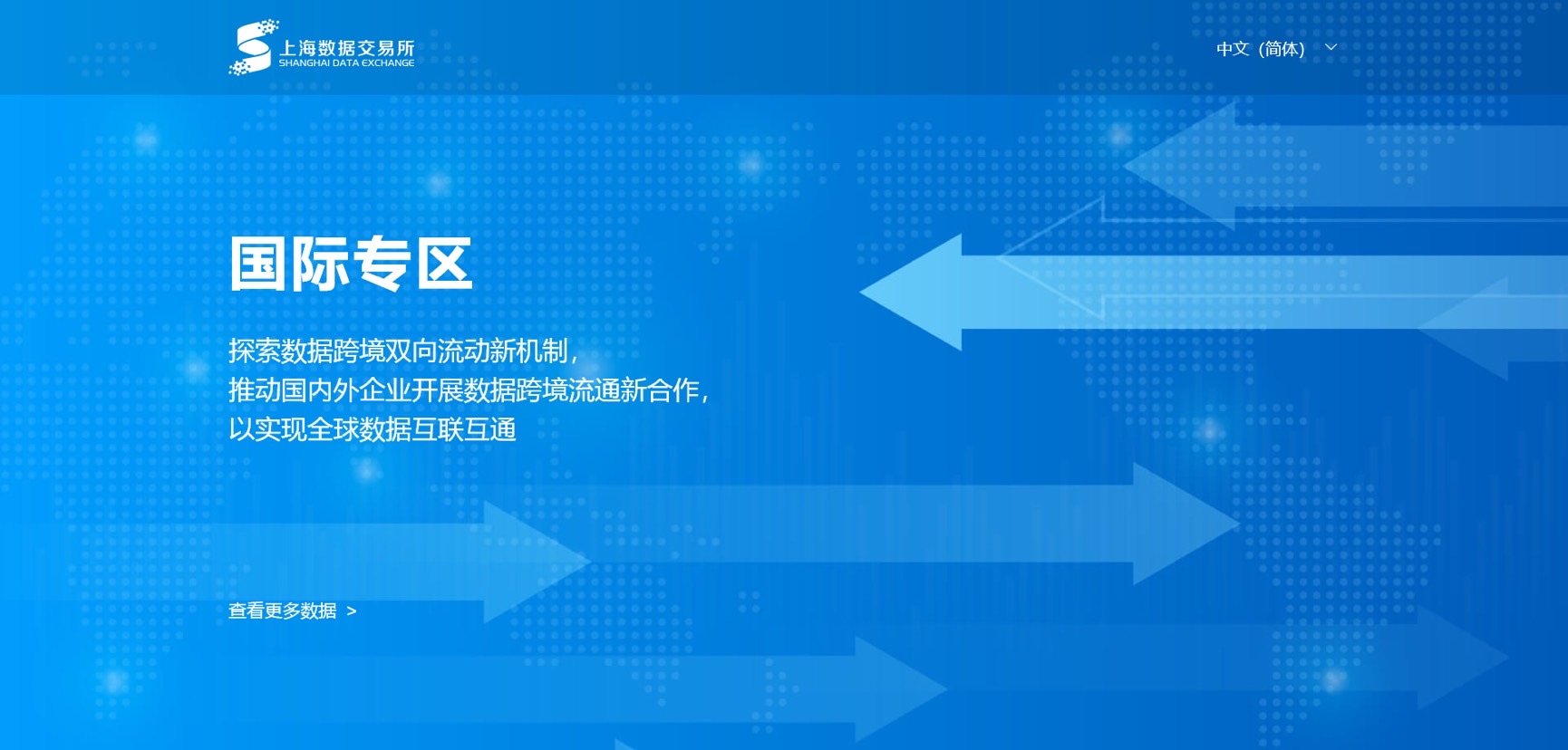 上海数据交易所
SHANGHAI DATA EXCHANGE

中文（简体）

国际专区

探索数据跨境双向流动新机制，
推动国内外企业开展数据跨境流通新合作，
以实现全球数据互联互通

查看更多数据 >